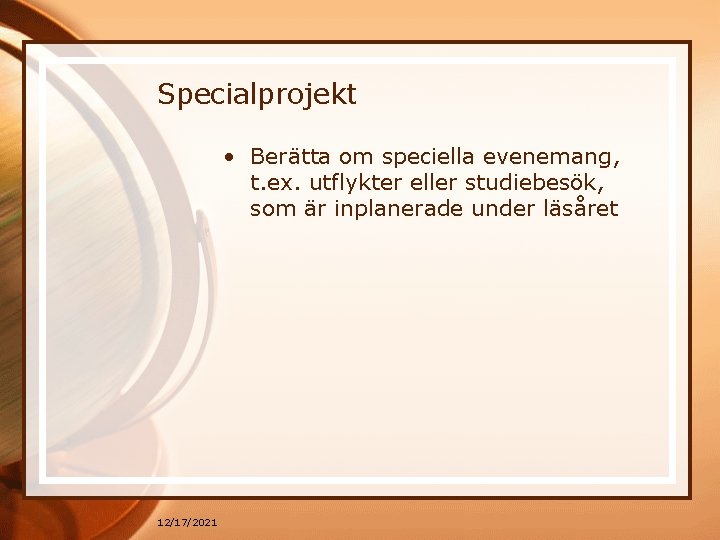 Specialprojekt

• Berätta om speciella evenemang, t.ex. utflykter eller studiebesök, som är inplanerade under läsåret

12/17/2021